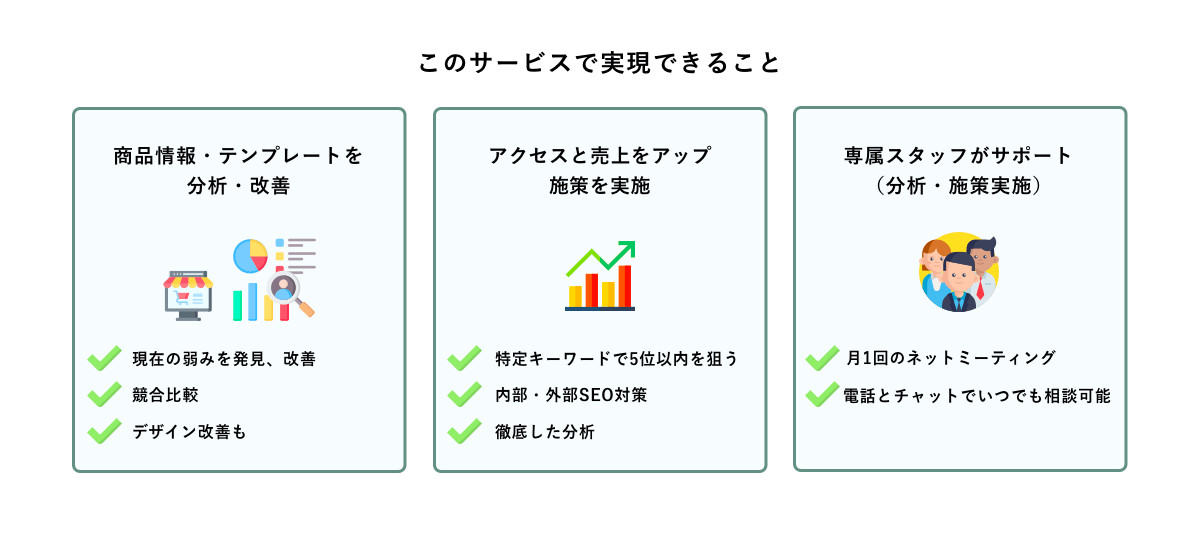 このサービスで実現できること

商品情報・テンプレートを分析・改善

現在の弱みを発見、改善

競合比較

デザイン改善も

アクセスと売上をアップ施策を実施

特定キーワードで5位以内を狙う

内部・外部SEO対策

徹底した分析

専属スタッフがサポート（分析・施策実施）

月1回のネットミーティング

電話とチャットでいつでも相談可能